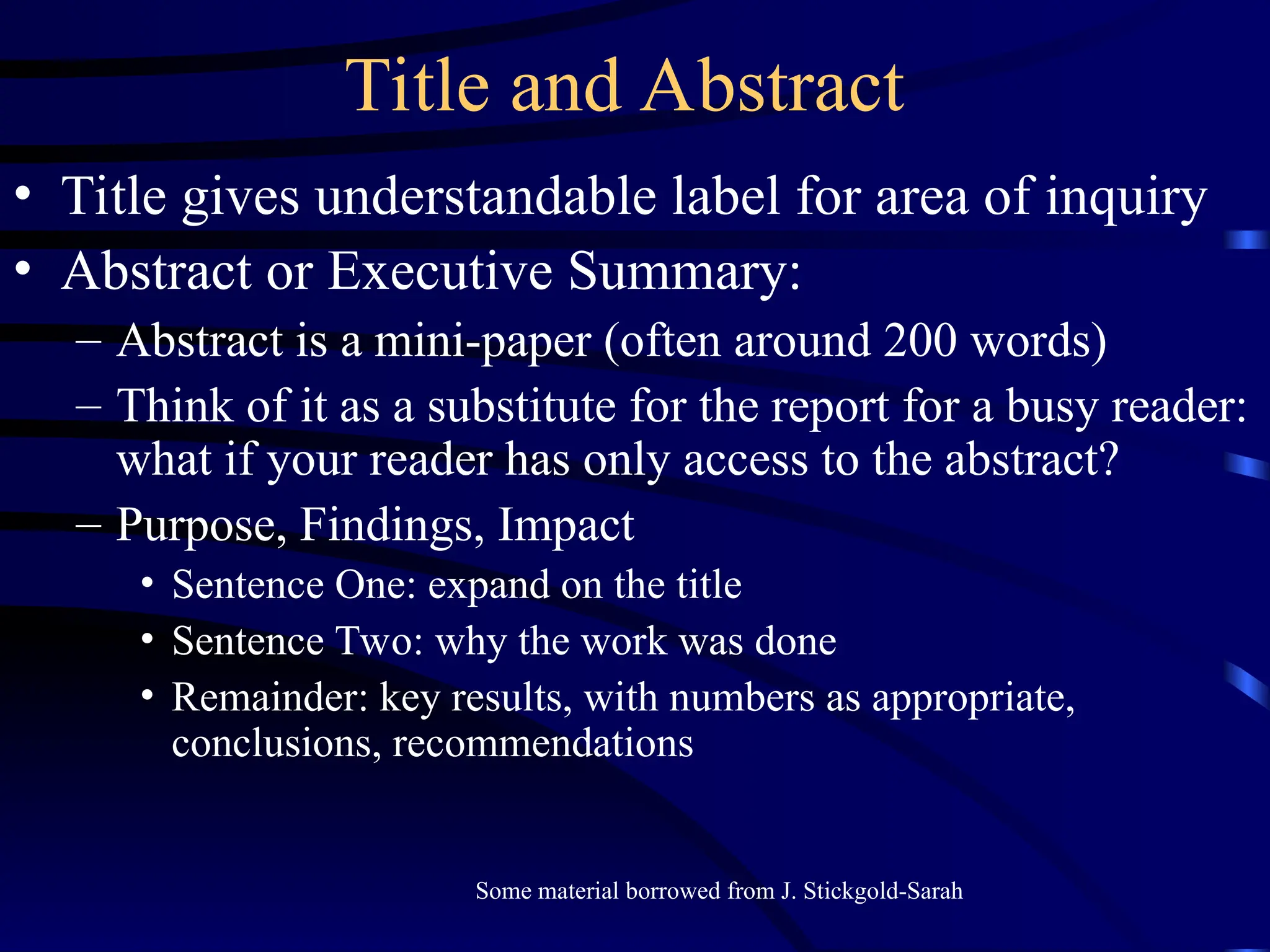 Title and Abstract

• Title gives understandable label for area of inquiry
• Abstract or Executive Summary:
– Abstract is a mini-paper (often around 200 words)
– Think of it as a substitute for the report for a busy reader: what if your reader has only access to the abstract?
– Purpose, Findings, Impact
• Sentence One: expand on the title
• Sentence Two: why the work was done
• Remainder: key results, with numbers as appropriate, conclusions, recommendations

Some material borrowed from J. Stickgold-Sarah